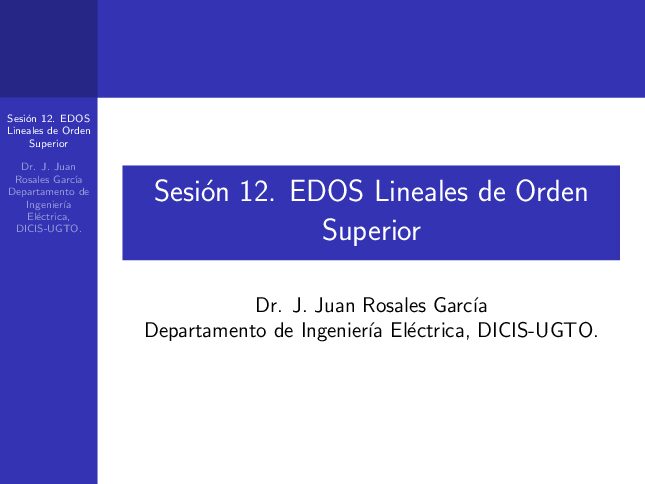 Sesión 12. EDOS Lineales de Orden Superior

Dr. J. Juan Rosales García Departamento de Ingeniería Eléctrica, DICIS-UGTO.

Sesión 12. EDOS Lineales de Orden Superior

Dr. J. Juan Rosales García
Departamento de Ingeniería Eléctrica, DICIS-UGTO.